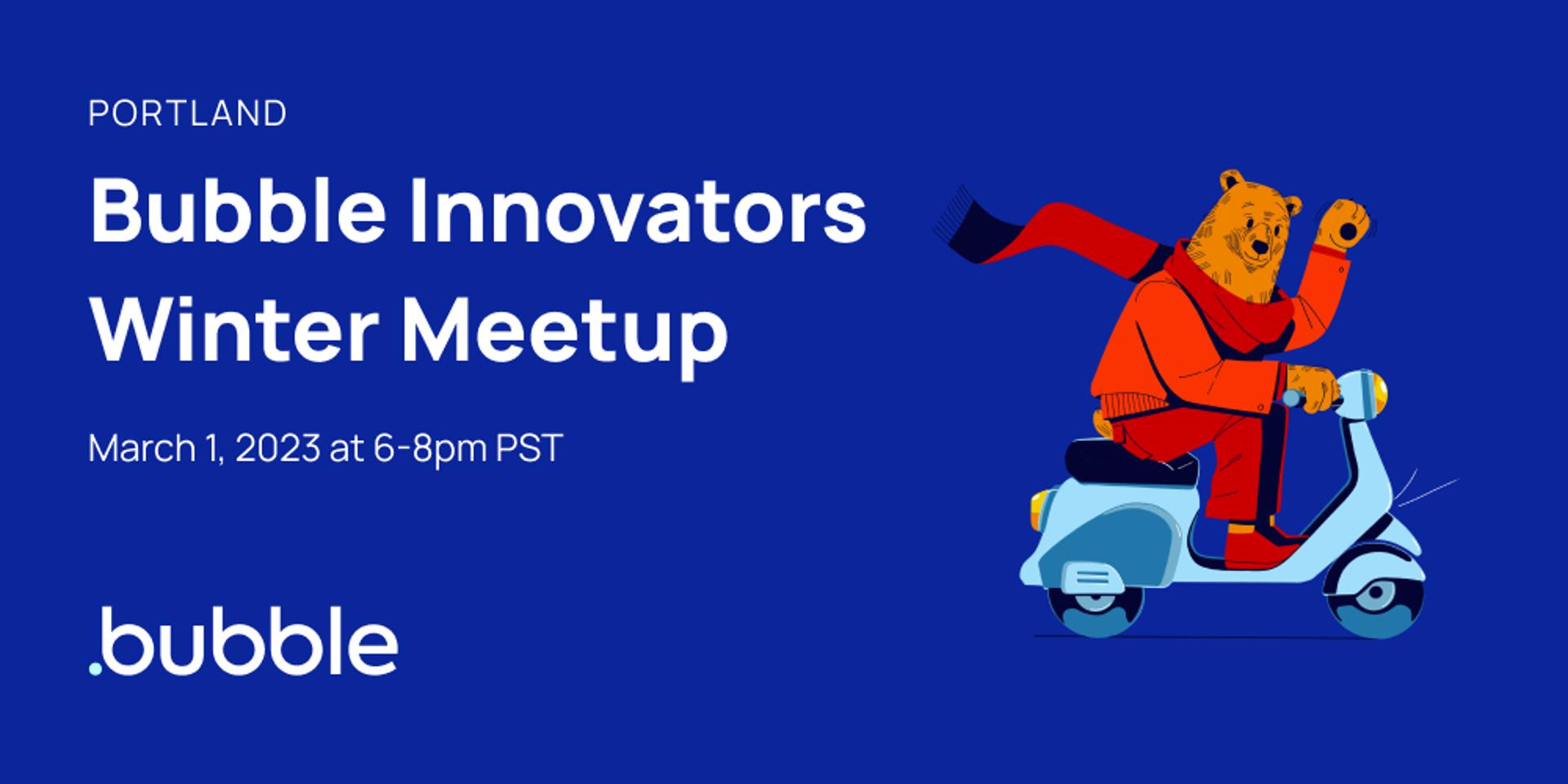 PORTLAND

Bubble Innovators
Winter Meetup

March 1, 2023 at 6-8pm PST

.bubble